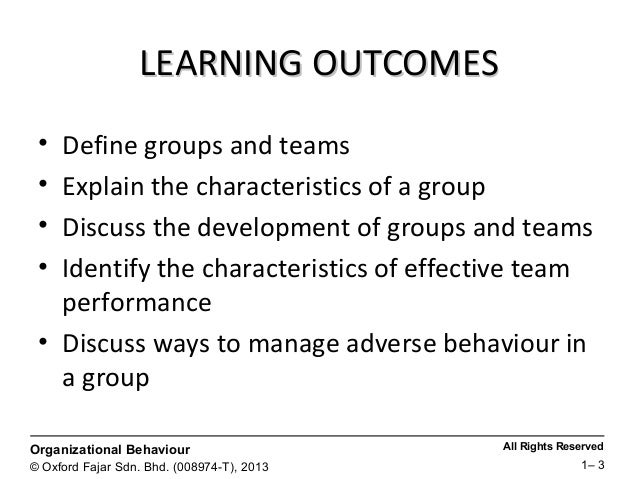 LEARNING OUTCOMES

• Define groups and teams
• Explain the characteristics of a group
• Discuss the development of groups and teams
• Identify the characteristics of effective team performance
• Discuss ways to manage adverse behaviour in a group

Organizational Behaviour
© Oxford Fajar Sdn. Bhd. (008974-T), 2013

All Rights Reserved
1– 3